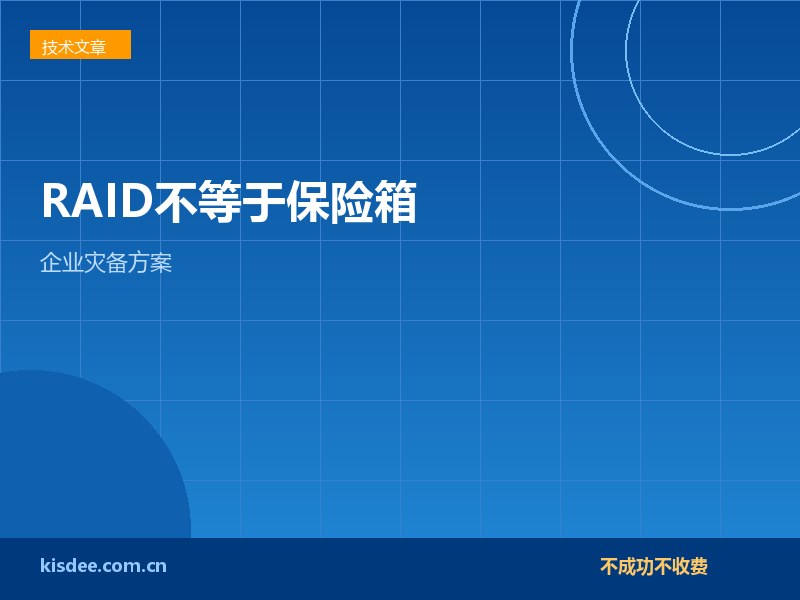 技术文章

RAID不等于保险箱

企业灾备方案

kisdee.com.cn

不成功不收费